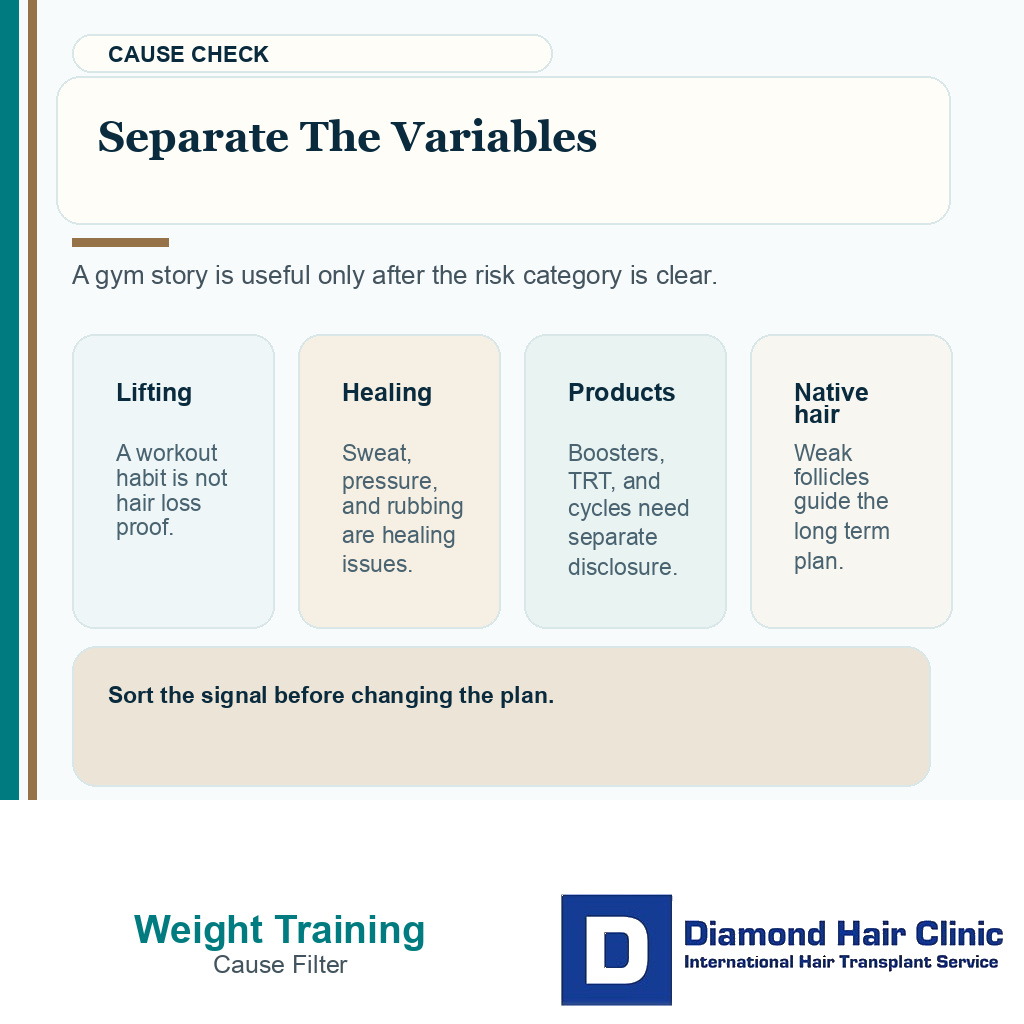 CAUSE CHECK

Separate The Variables

A gym story is useful only after the risk category is clear.

Lifting

A workout habit is not hair loss proof.

Healing

Sweat, pressure, and rubbing are healing issues.

Products

Boosters, TRT, and cycles need separate disclosure.

Native hair

Weak follicles guide the long term plan.

Sort the signal before changing the plan.

Weight Training
Cause Filter

D
Diamond Hair Clinic
International Hair Transplant Service